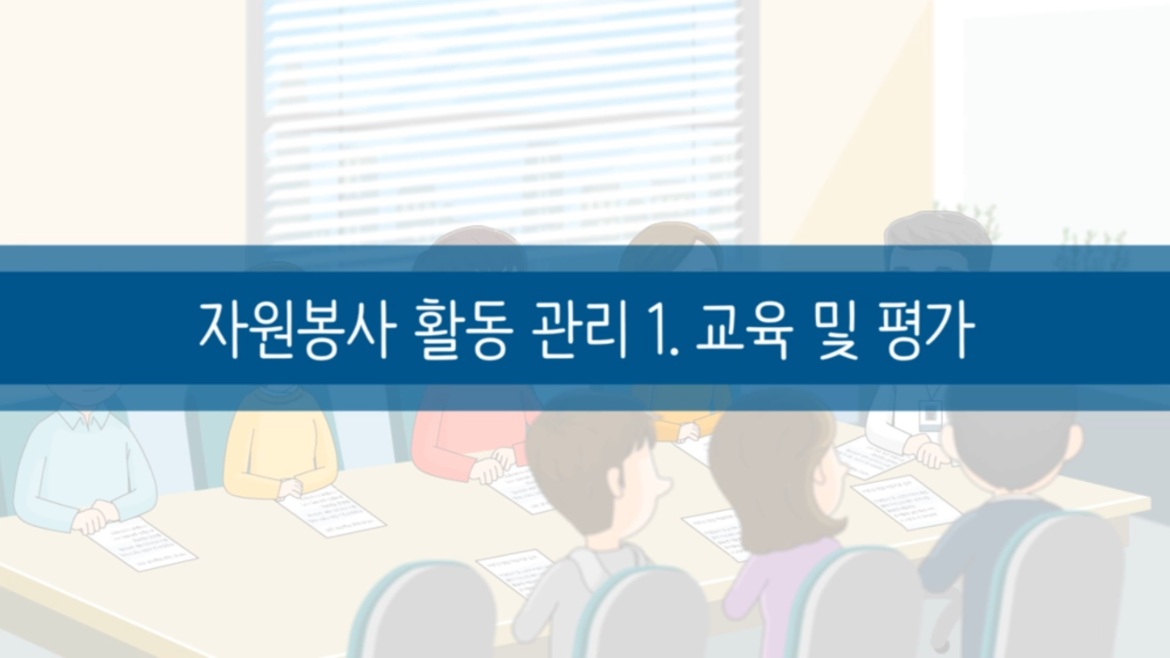 자원봉사 활동 관리 1. 교육 및 평가